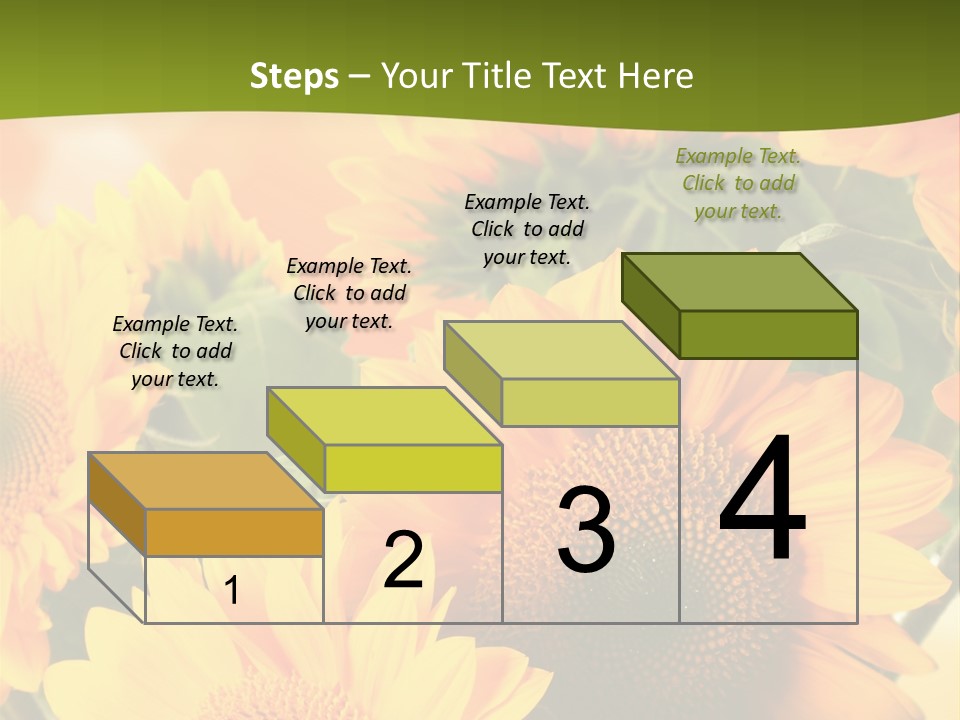 Steps – Your Title Text Here

Example Text. Click to add your text.

Example Text. Click to add your text.

Example Text. Click to add your text.

Example Text. Click to add your text.

1

2

3

4